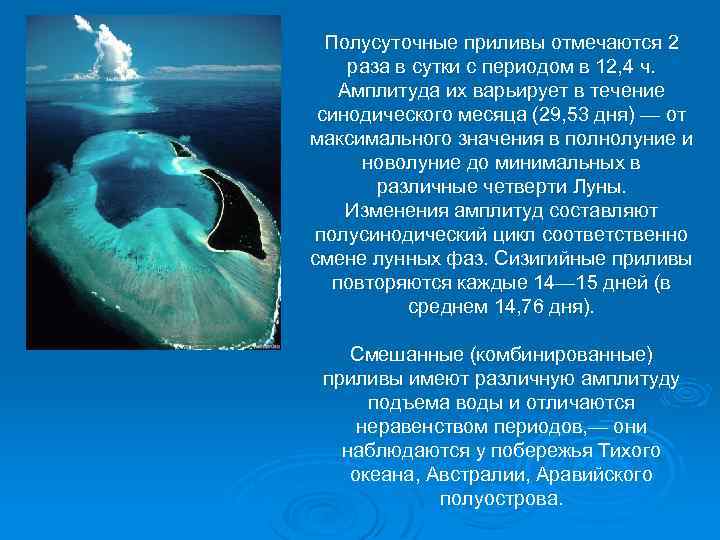 Полусуточные приливы отмечаются 2 раза в сутки с периодом в 12,4 ч. Амплитуда их варьирует в течение синодического месяца (29,53 дня) — от максимального значения в полнолуние и новолуние до минимальных в различные четверти Луны. Изменения амплитуд составляют полусинодический цикл соответственно смене лунных фаз. Сизигийные приливы повторяются каждые 14—15 дней (в среднем 14,76 дня).

Смешанные (комбинированные) приливы имеют различную амплитуду подъема воды и отличаются неравенством периодов,— они наблюдаются у побережья Тихого океана, Австралии, Аравийского полуострова.